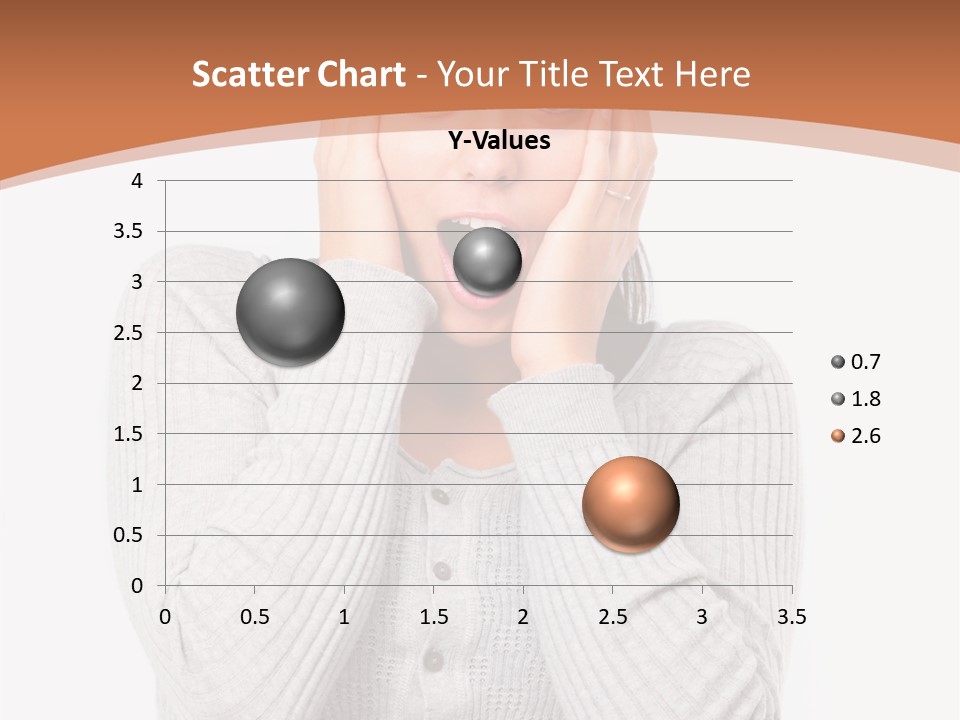 Scatter Chart - Your Title Text Here

Y-Values

4
3.5
3
2.5
2
1.5
1
0.5
0

0 0.5 1 1.5 2 2.5 3 3.5

0.7
1.8
2.6